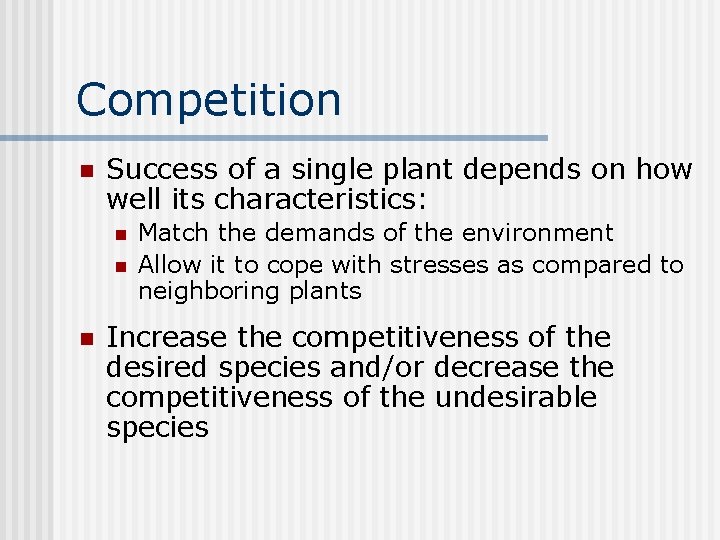 Competition

- Success of a single plant depends on how well its characteristics:
  - Match the demands of the environment
  - Allow it to cope with stresses as compared to neighboring plants

- Increase the competitiveness of the desired species and/or decrease the competitiveness of the undesirable species